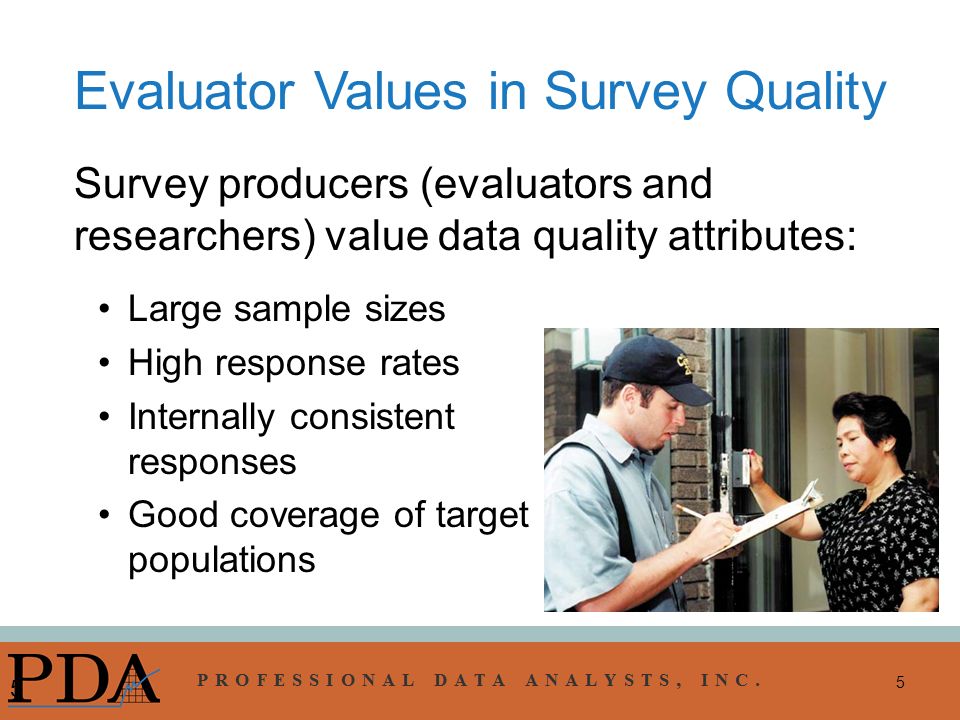 Evaluator Values in Survey Quality

Survey producers (evaluators and researchers) value data quality attributes:

• Large sample sizes
• High response rates
• Internally consistent responses
• Good coverage of target populations

PDA

PROFESSIONAL DATA ANALYSTS, INC.

5